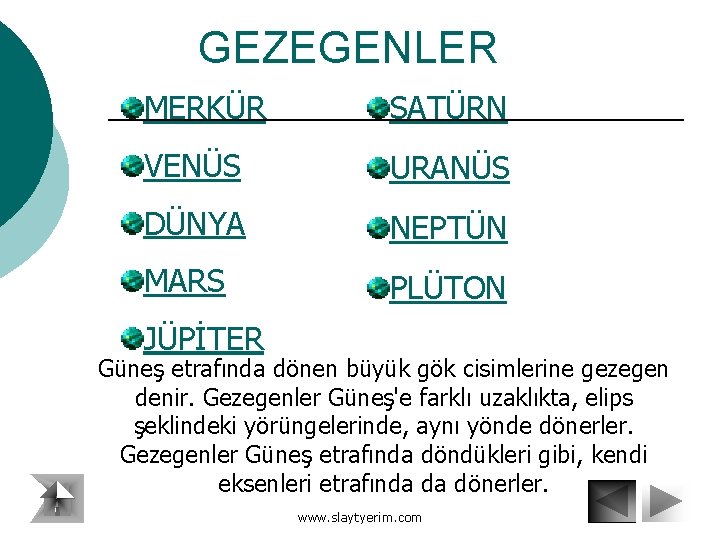 GEZEGENLER

MERKÜR

VENÜS

DÜNYA

MARS

JÜPİTER

SATÜRN

URANÜS

NEPTÜN

PLÜTON

Güneş etrafında dönen büyük gök cisimlerine gezegen denir. Gezegenler Güneş'e farklı uzaklıkta, elips şeklindeki yörüngelerinde, aynı yönde dönerler. Gezegenler Güneş etrafında döndükleri gibi, kendi eksenleri etrafında da dönerler.

www.slaytyerim.com